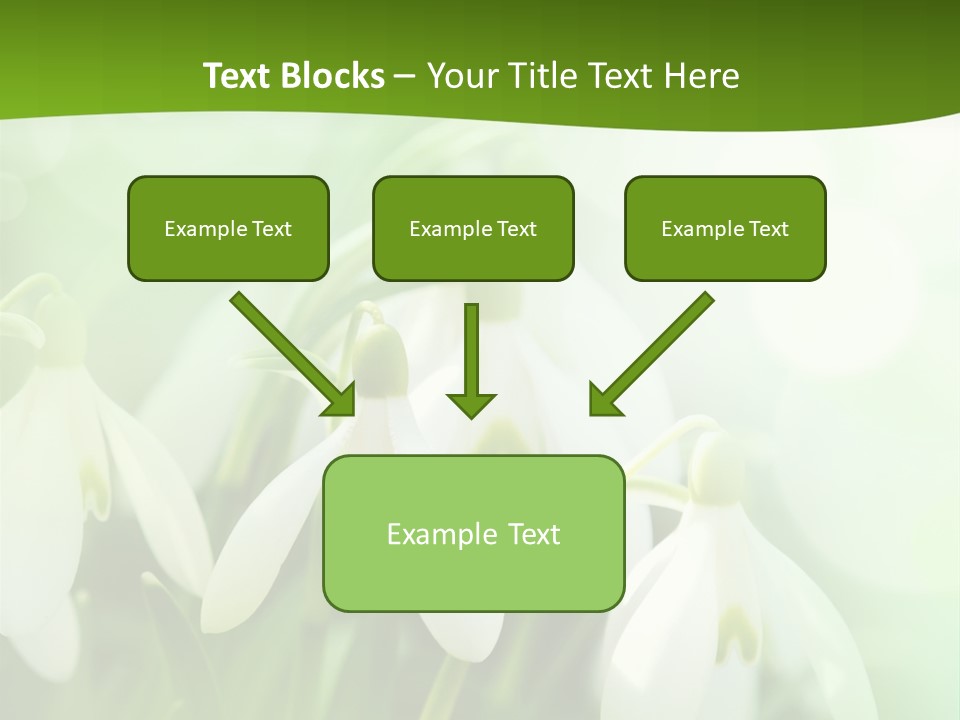 Text Blocks – Your Title Text Here

Example Text

Example Text

Example Text

Example Text